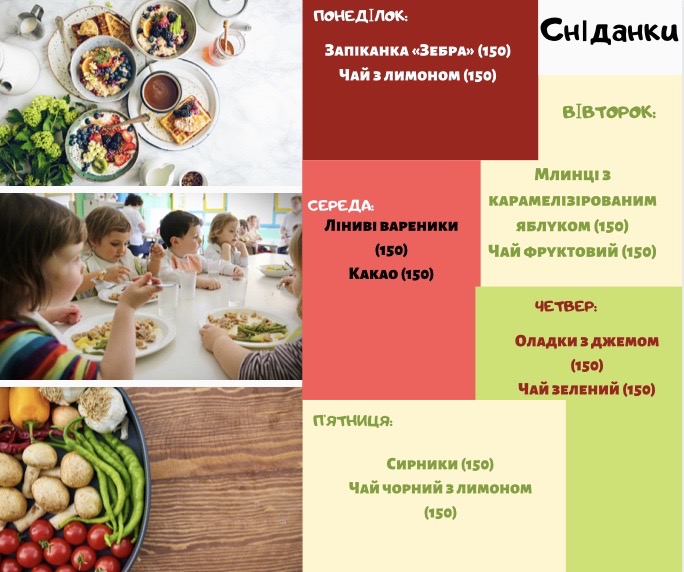 Сніданки

ПОНЕДІЛОК:

Запіканка «Зебра» (150)
Чай з лимоном (150)

ВІВТОРОК:

Млинці з карамелізірованим яблуком (150)
Чай фруктовий (150)

СЕРЕДА:

Ліниві вареники (150)
Какао (150)

ЧЕТВЕР:

Оладки з джемом (150)
Чай зелений (150)

П'ЯТНИЦЯ:

Сирники (150)
Чай чорний з лимоном (150)